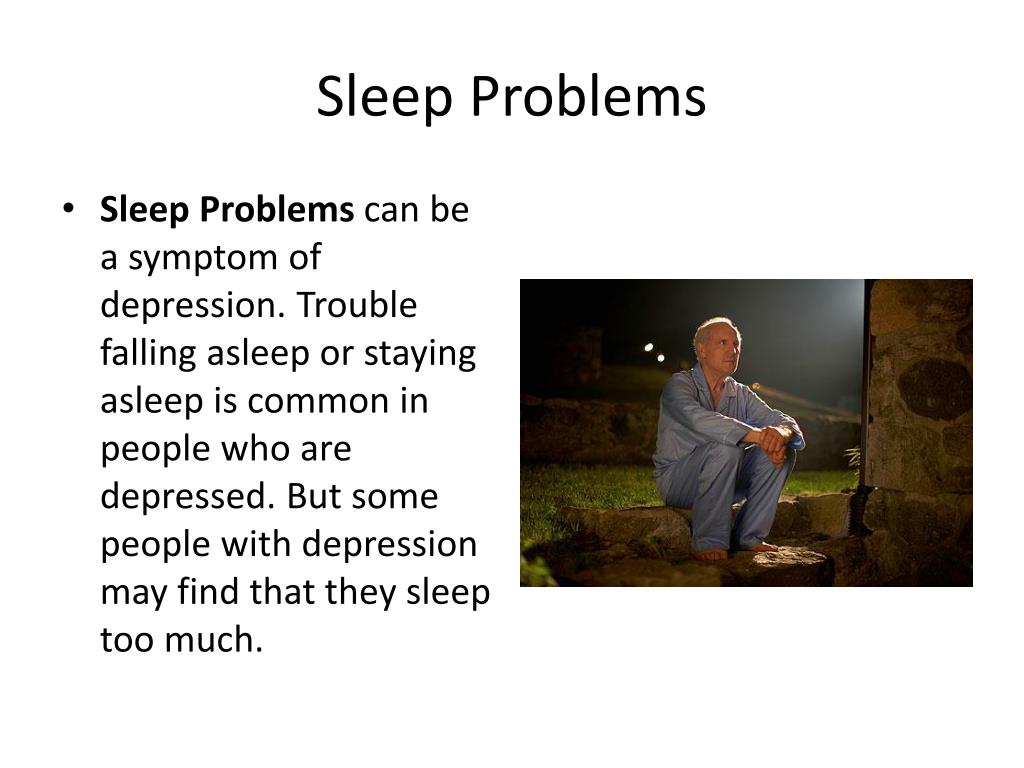 Sleep Problems

• Sleep Problems can be a symptom of depression. Trouble falling asleep or staying asleep is common in people who are depressed. But some people with depression may find that they sleep too much.